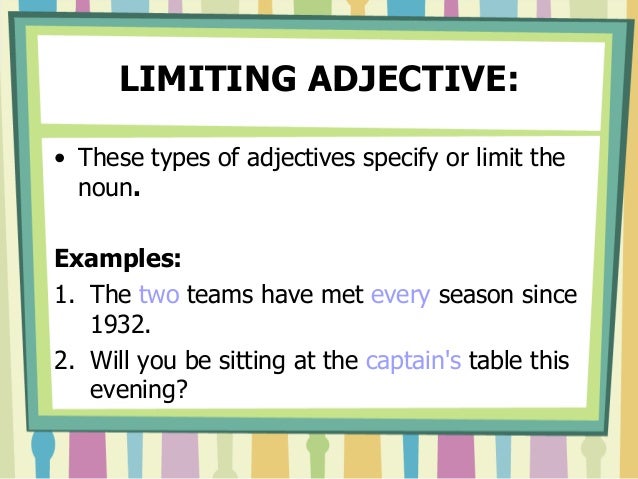 LIMITING ADJECTIVE:

• These types of adjectives specify or limit the noun.

Examples:
1. The two teams have met every season since 1932.
2. Will you be sitting at the captain's table this evening?